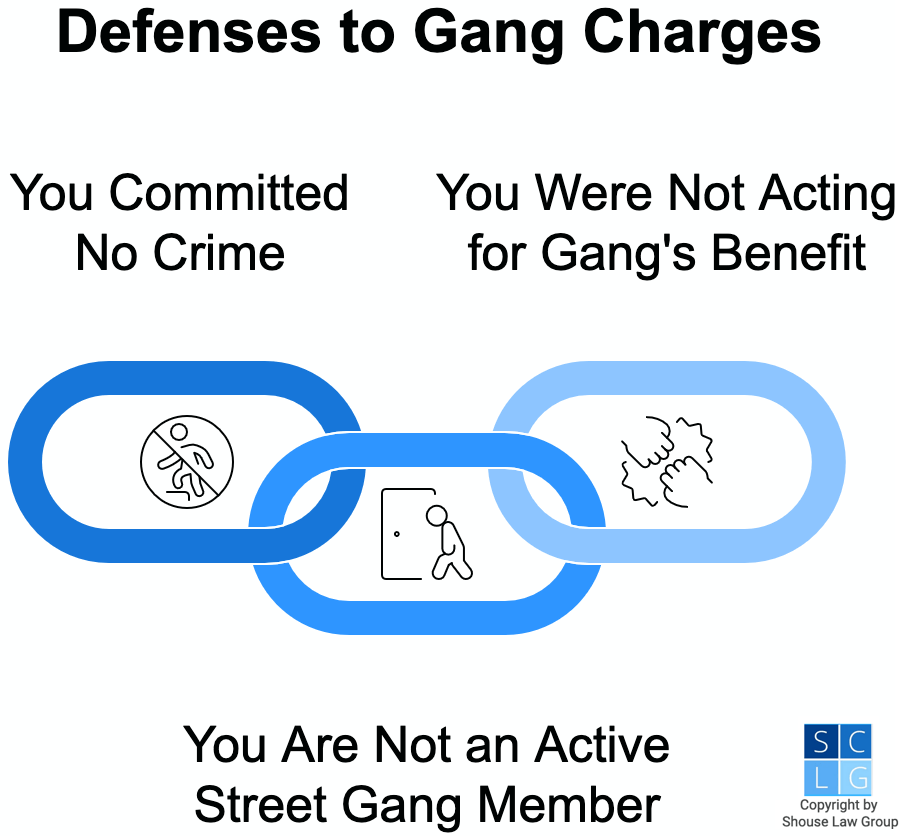 Defenses to Gang Charges

You Committed No Crime

You Were Not Acting for Gang's Benefit

You Are Not an Active Street Gang Member

S C
L G
Copyright by Shouse Law Group